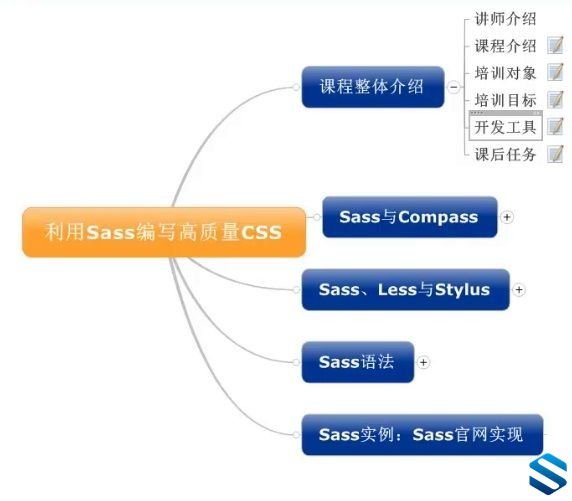 利用Sass编写高质量CSS

课程整体介绍

讲师介绍
课程介绍
培训对象
培训目标
开发工具
课后任务

Sass与Compass

Sass、Less与Stylus

Sass语法

Sass实例：Sass官网实现